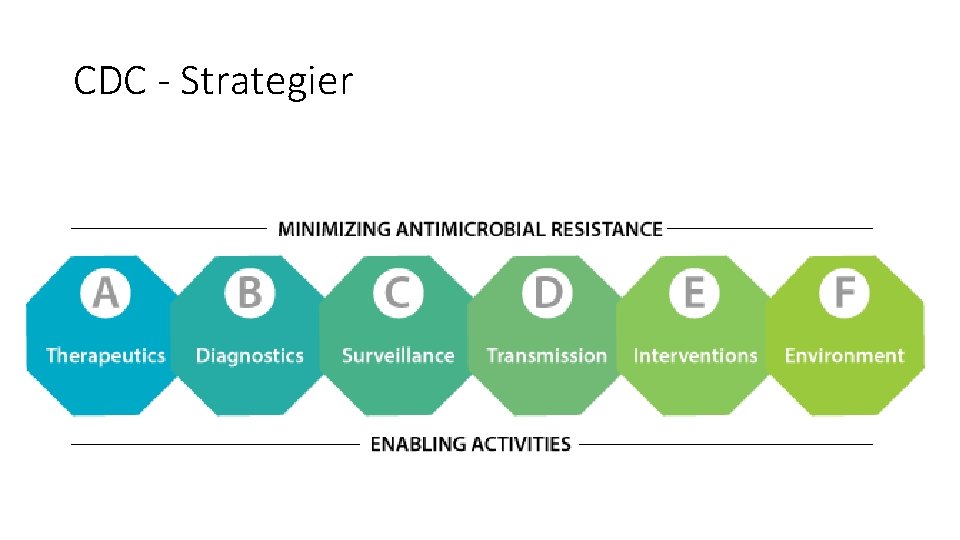 CDC - Strategier

MINIMIZING ANTIMICROBIAL RESISTANCE

A
Therapeutics

B
Diagnostics

C
Surveillance

D
Transmission

E
Interventions

F
Environment

ENABLING ACTIVITIES